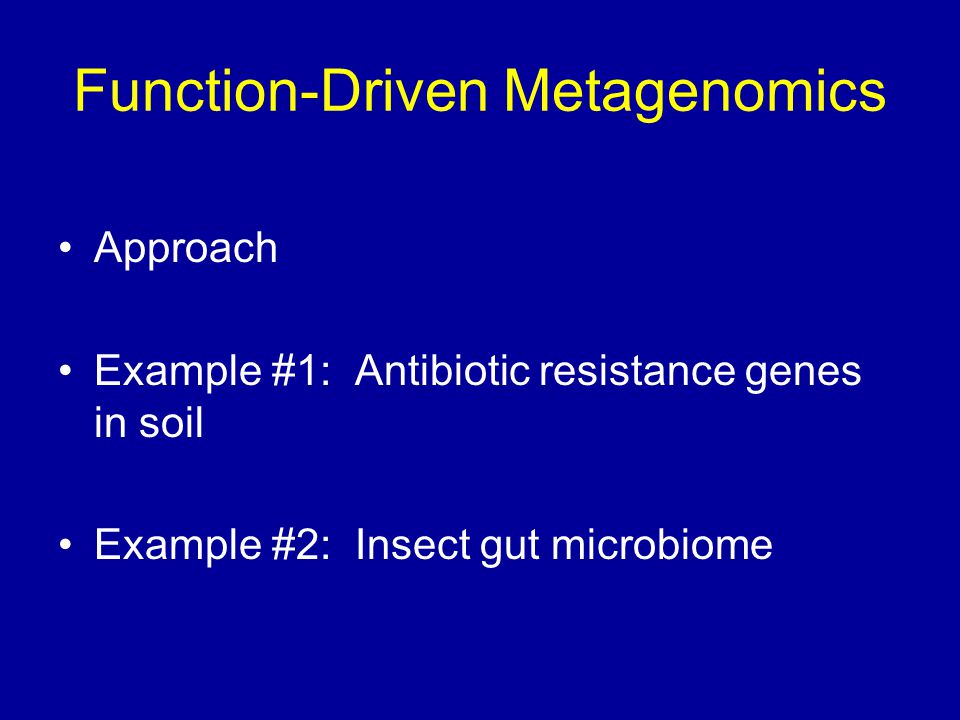 Function-Driven Metagenomics

• Approach

• Example #1: Antibiotic resistance genes in soil

• Example #2: Insect gut microbiome